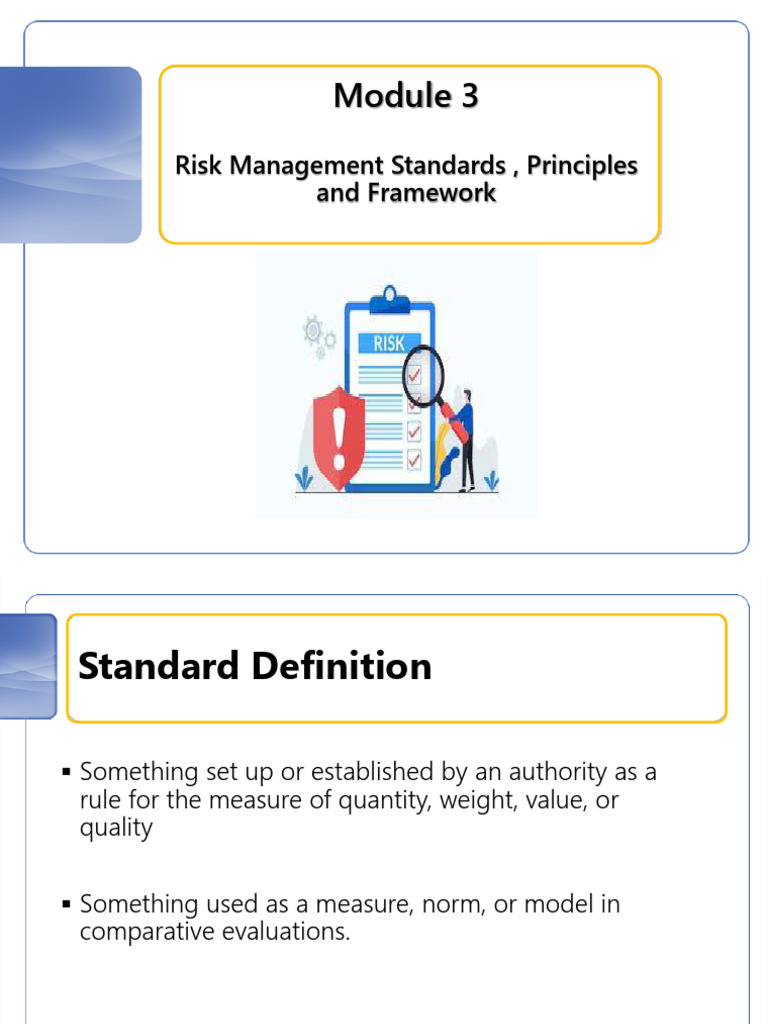 Module 3

Risk Management Standards , Principles and Framework

RISK

Standard Definition

▪ Something set up or established by an authority as a rule for the measure of quantity, weight, value, or quality

▪ Something used as a measure, norm, or model in comparative evaluations.